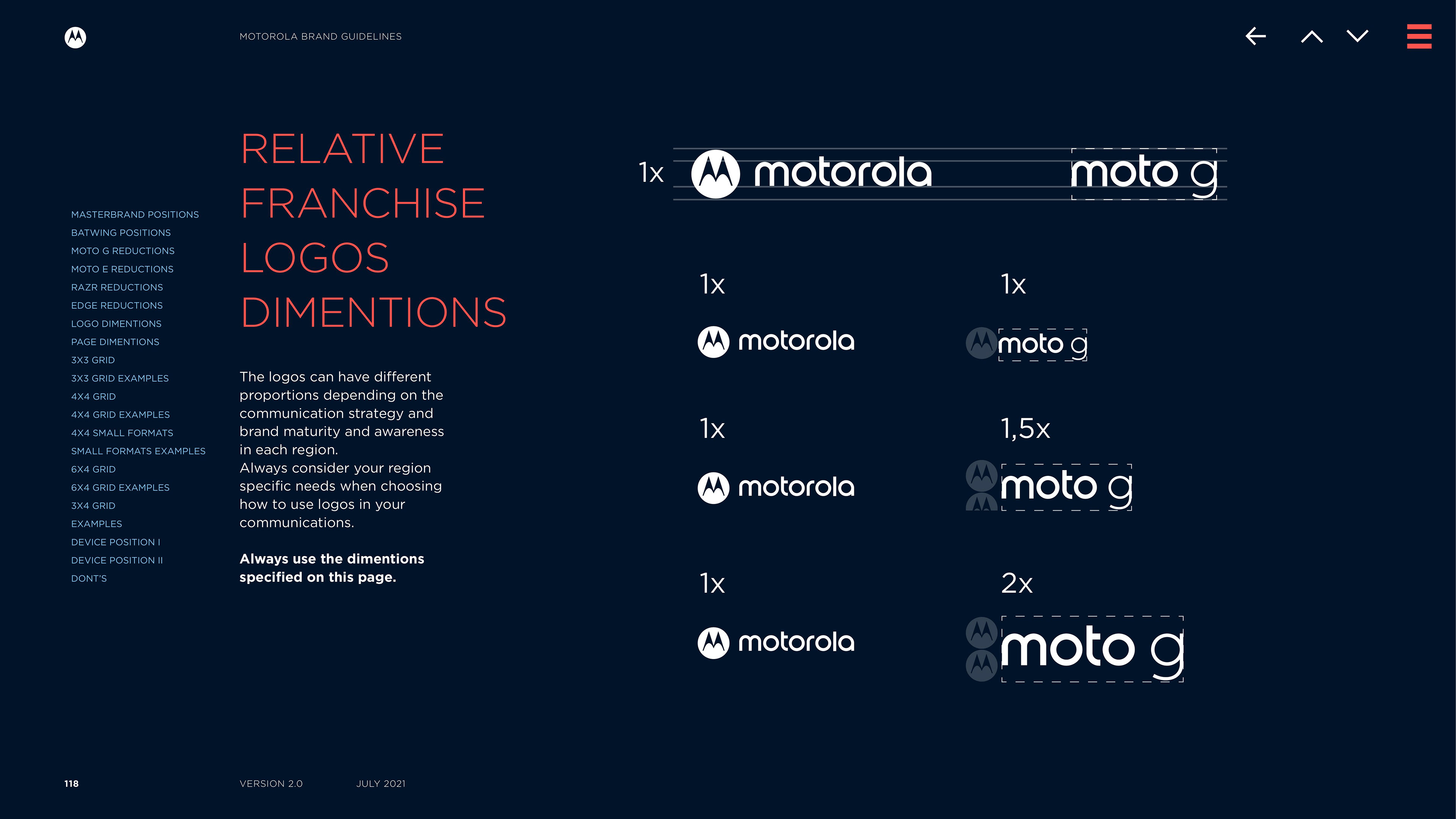 MOTOROLA BRAND GUIDELINES

MASTERBRAND POSITIONS
BATWING POSITIONS
MOTO G REDUCTIONS
MOTO E REDUCTIONS
RAZR REDUCTIONS
EDGE REDUCTIONS
LOGO DIMENTIONS
PAGE DIMENTIONS
3X3 GRID
3X3 GRID EXAMPLES
4X4 GRID
4X4 GRID EXAMPLES
4X4 SMALL FORMATS
SMALL FORMATS EXAMPLES
6X4 GRID
6X4 GRID EXAMPLES
3X4 GRID
EXAMPLES
DEVICE POSITION I
DEVICE POSITION II
DONT'S

RELATIVE FRANCHISE LOGOS DIMENTIONS

The logos can have different proportions depending on the communication strategy and brand maturity and awareness in each region.
Always consider your region specific needs when choosing how to use logos in your communications.

Always use the dimentions specified on this page.

1x motorola moto g

1x
motorola

1x
moto g

1x
motorola

1,5x
moto g

1x
motorola

2x
moto g

118 VERSION 2.0 JULY 2021